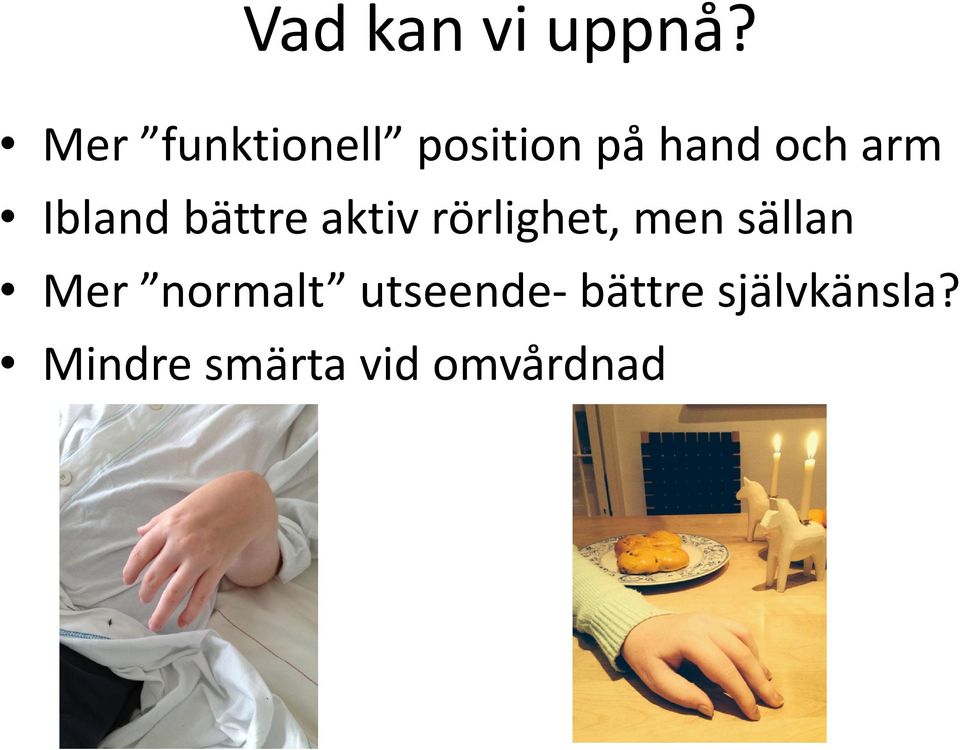 Vad kan vi uppnå?

• Mer ”funktionell” position på hand och arm
• Ibland bättre aktiv rörlighet, men sällan
• Mer ”normalt” utseende- bättre självkänsla?
• Mindre smärta vid omvårdnad